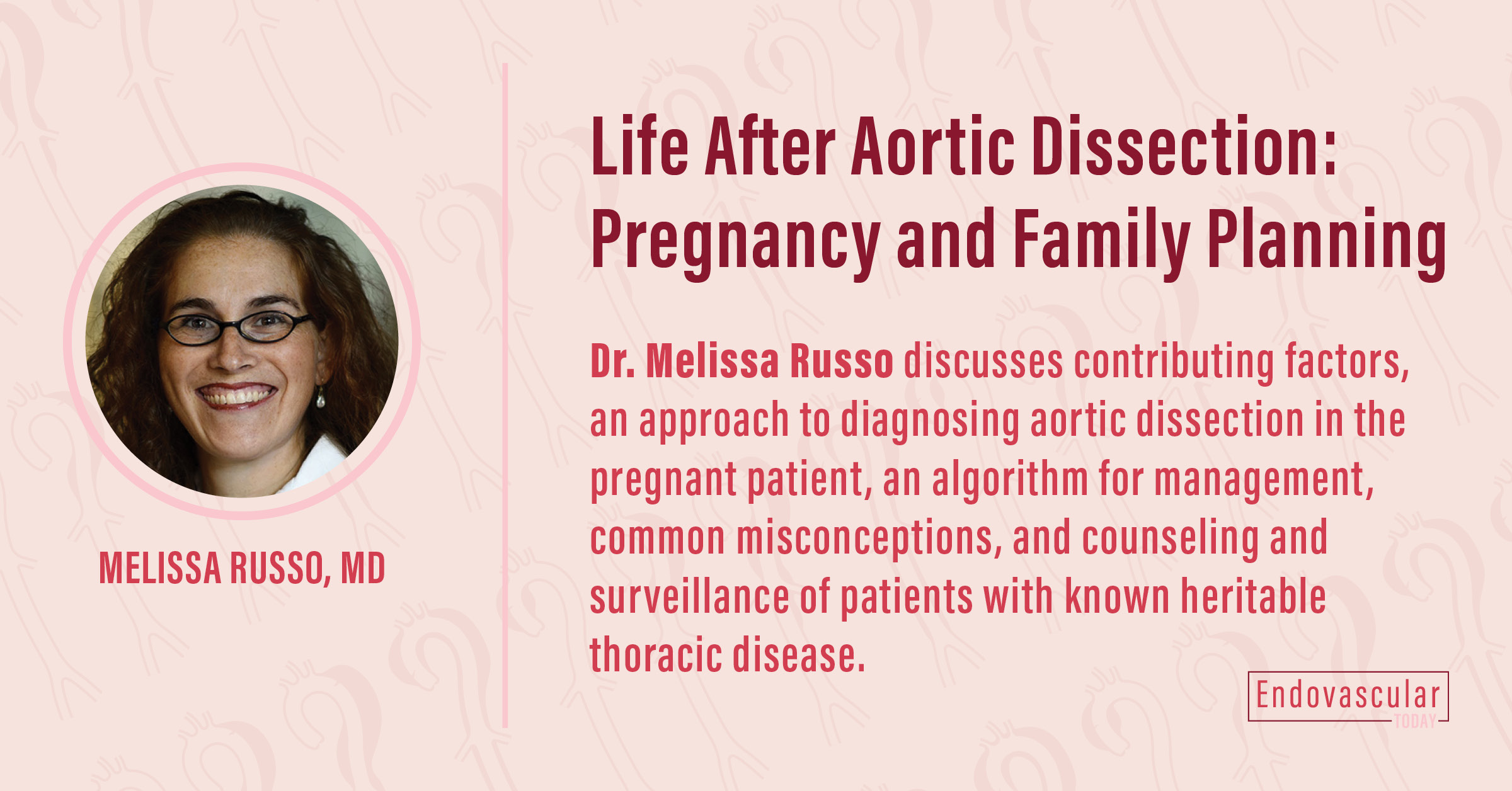 MELISSA RUSSO, MD

Life After Aortic Dissection: Pregnancy and Family Planning

Dr. Melissa Russo discusses contributing factors, an approach to diagnosing aortic dissection in the pregnant patient, an algorithm for management, common misconceptions, and counseling and surveillance of patients with known heritable thoracic disease.

Endovascular TODAY